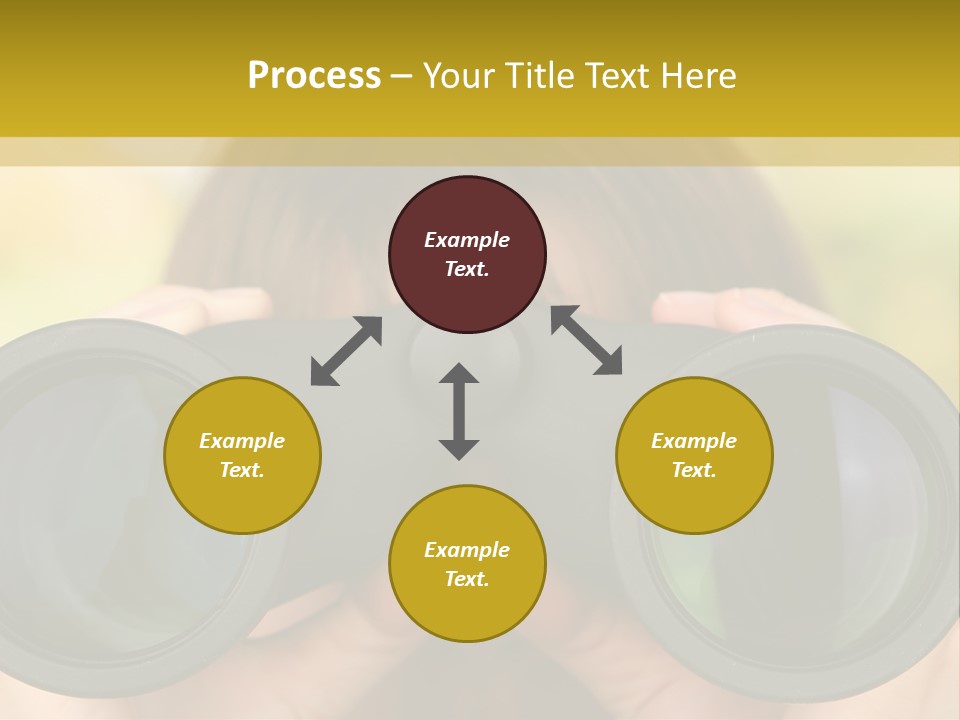 Process – Your Title Text Here

Example Text.

Example Text.

Example Text.

Example Text.